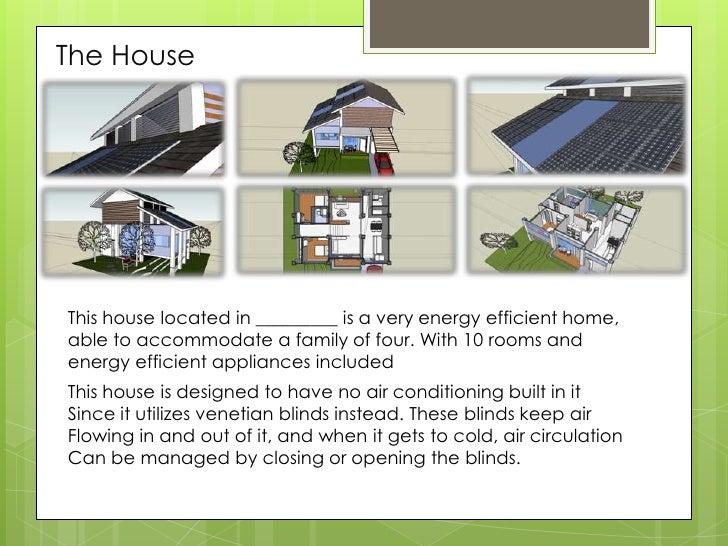 The House

This house located in _________ is a very energy efficient home, able to accommodate a family of four. With 10 rooms and energy efficient appliances included

This house is designed to have no air conditioning built in it Since it utilizes venetian blinds instead. These blinds keep air Flowing in and out of it, and when it gets to cold, air circulation Can be managed by closing or opening the blinds.